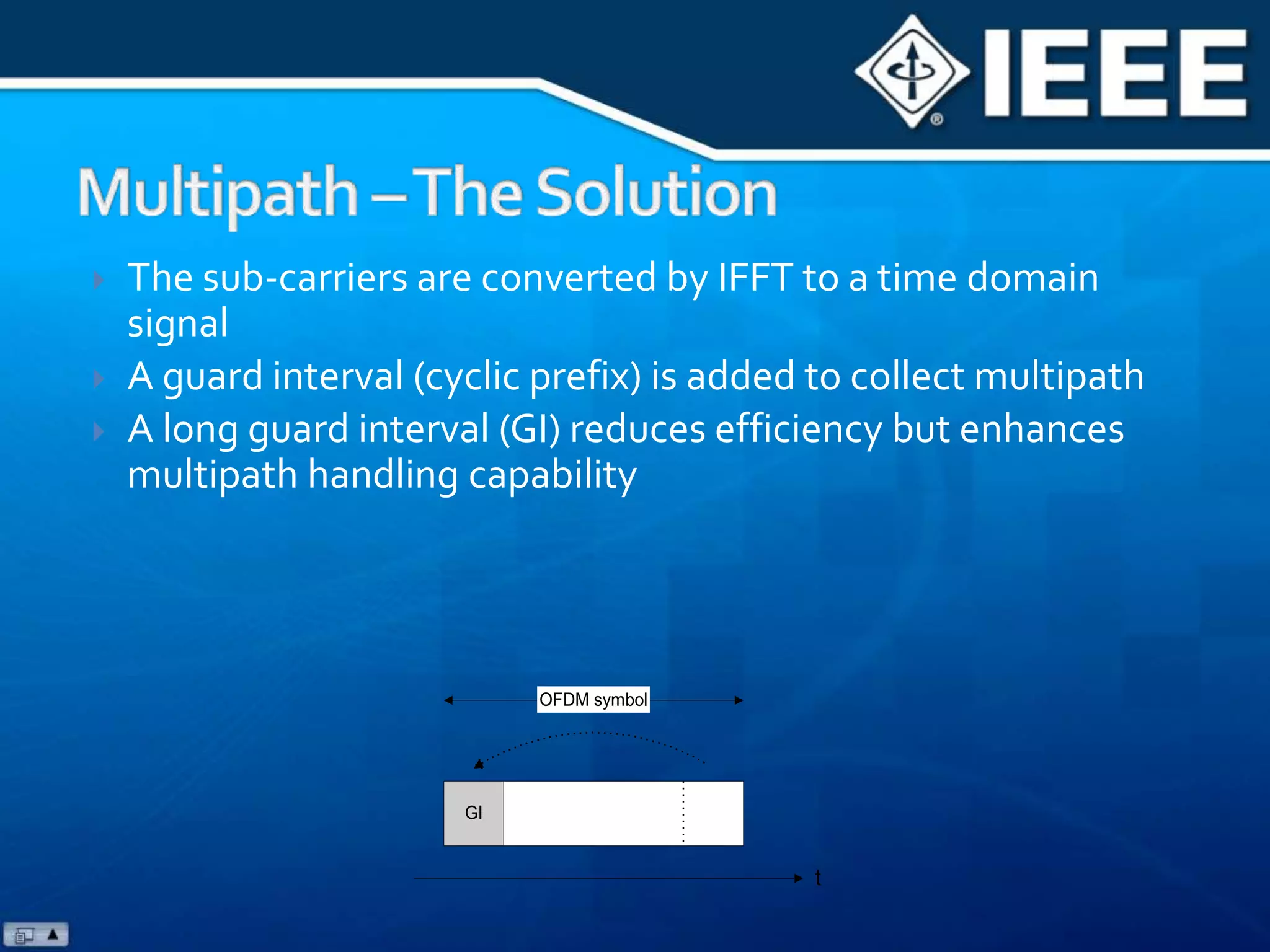 IEEE

Multipath – The Solution

The sub-carriers are converted by IFFT to a time domain signal

A guard interval (cyclic prefix) is added to collect multipath

A long guard interval (GI) reduces efficiency but enhances multipath handling capability

OFDM symbol

GI

t